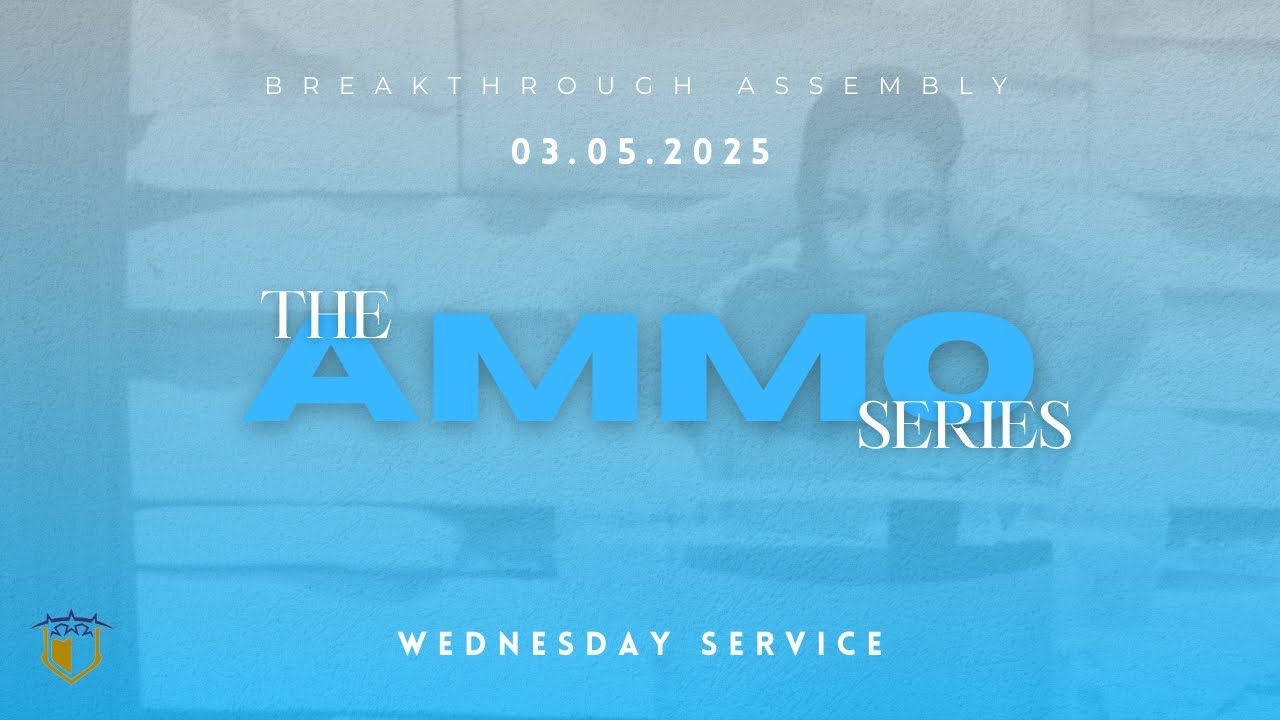 BREAKTHROUGH ASSEMBLY

03.05.2025

THE AMMO SERIES

WEDNESDAY SERVICE